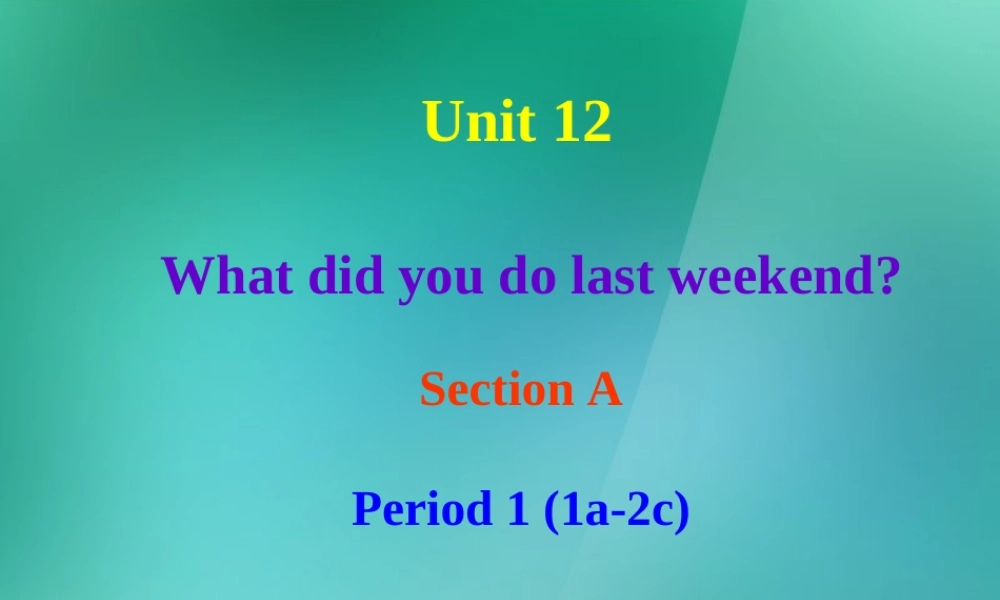 Unit 12

What did you do last weekend?

Section A

Period 1 (1a-2c)